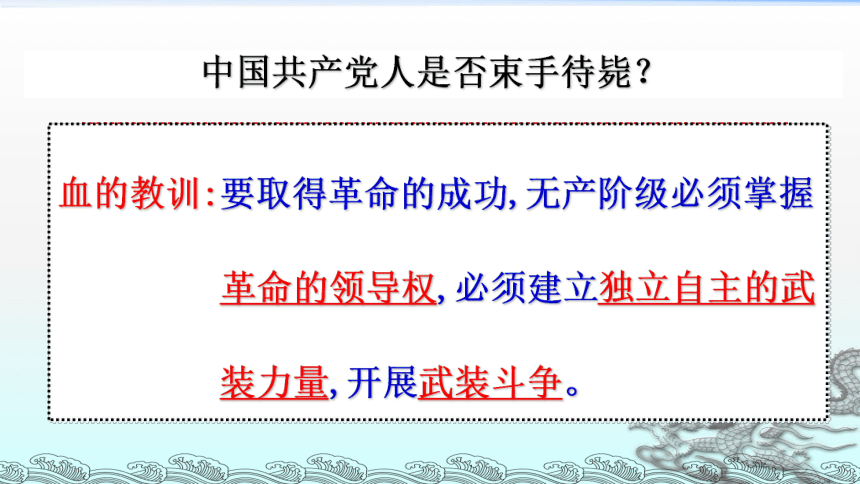 中国共产党人是否束手待毙？

血的教训：要取得革命的成功，无产阶级必须掌握革命的领导权，必须建立独立自主的武装力量，开展武装斗争。